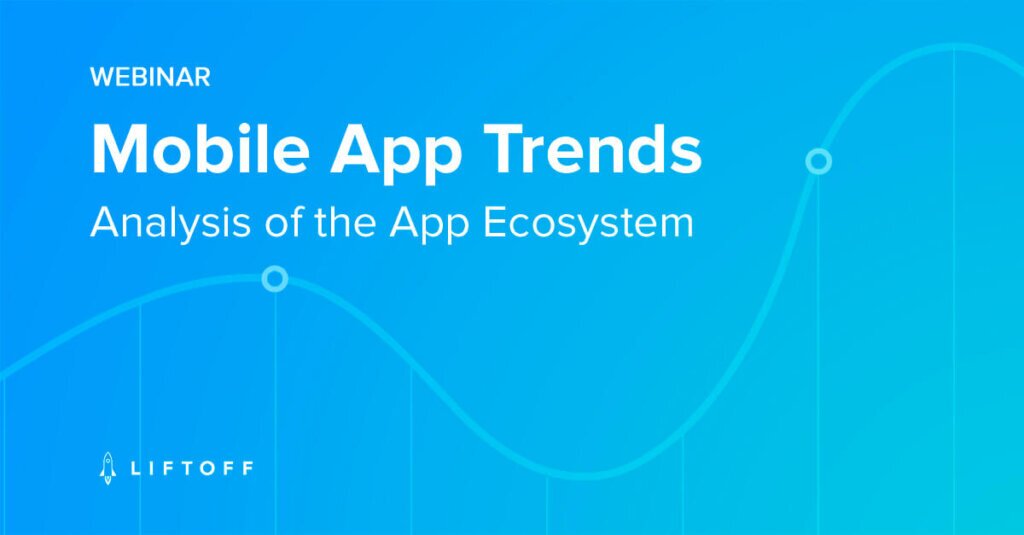 WEBINAR

Mobile App Trends

Analysis of the App Ecosystem

LIFTOFF